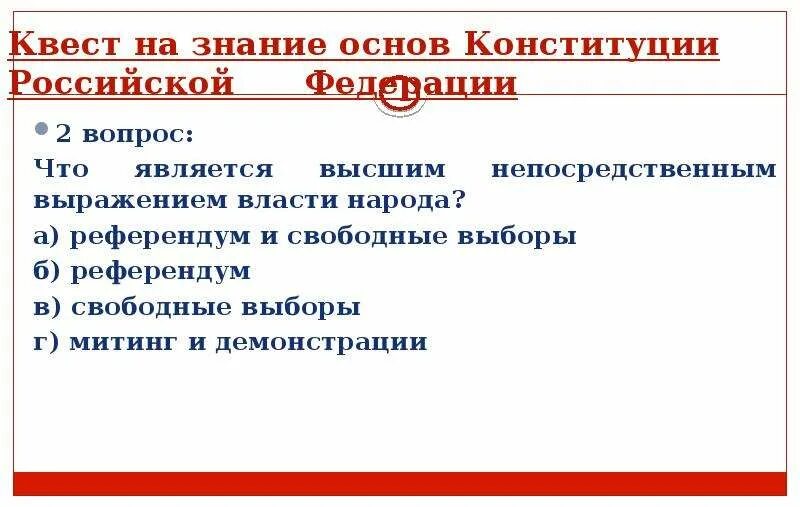 Квест на знание основ Конституции Российской Федерации

2 вопрос:
Что является высшим непосредственным выражением власти народа?
а) референдум и свободные выборы
б) референдум
в) свободные выборы
г) митинг и демонстрации